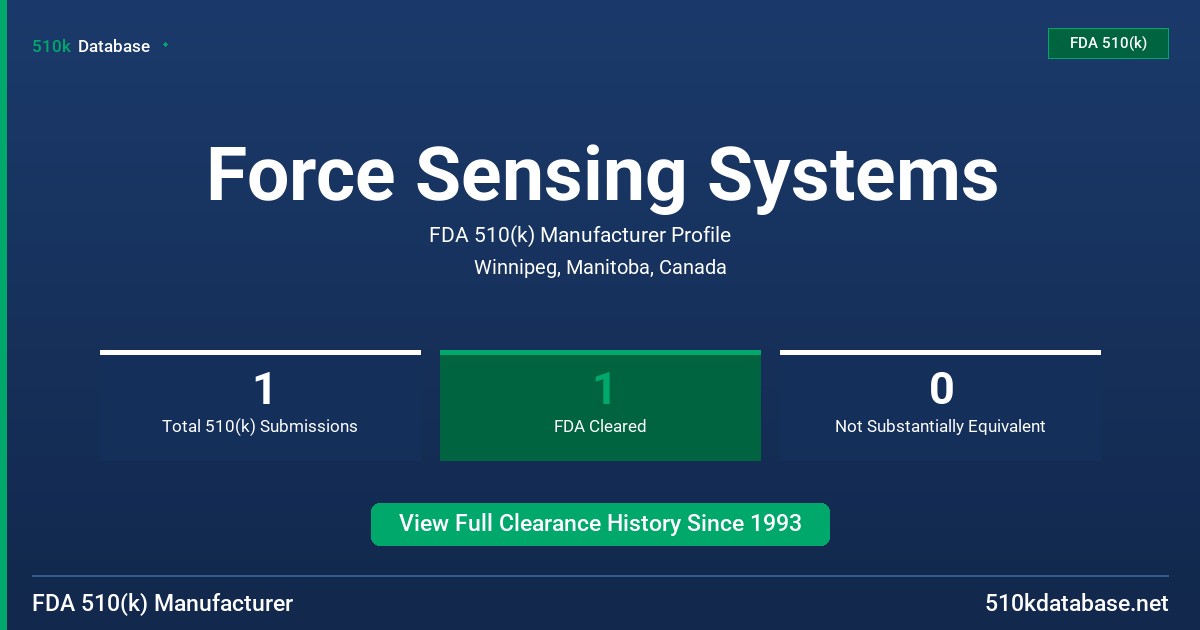 510k Database

FDA 510(k)

Force Sensing Systems

FDA 510(k) Manufacturer Profile

Winnipeg, Manitoba, Canada

1
Total 510(k) Submissions

1
FDA Cleared

0
Not Substantially Equivalent

View Full Clearance History Since 1993

FDA 510(k) Manufacturer

510kdatabase.net